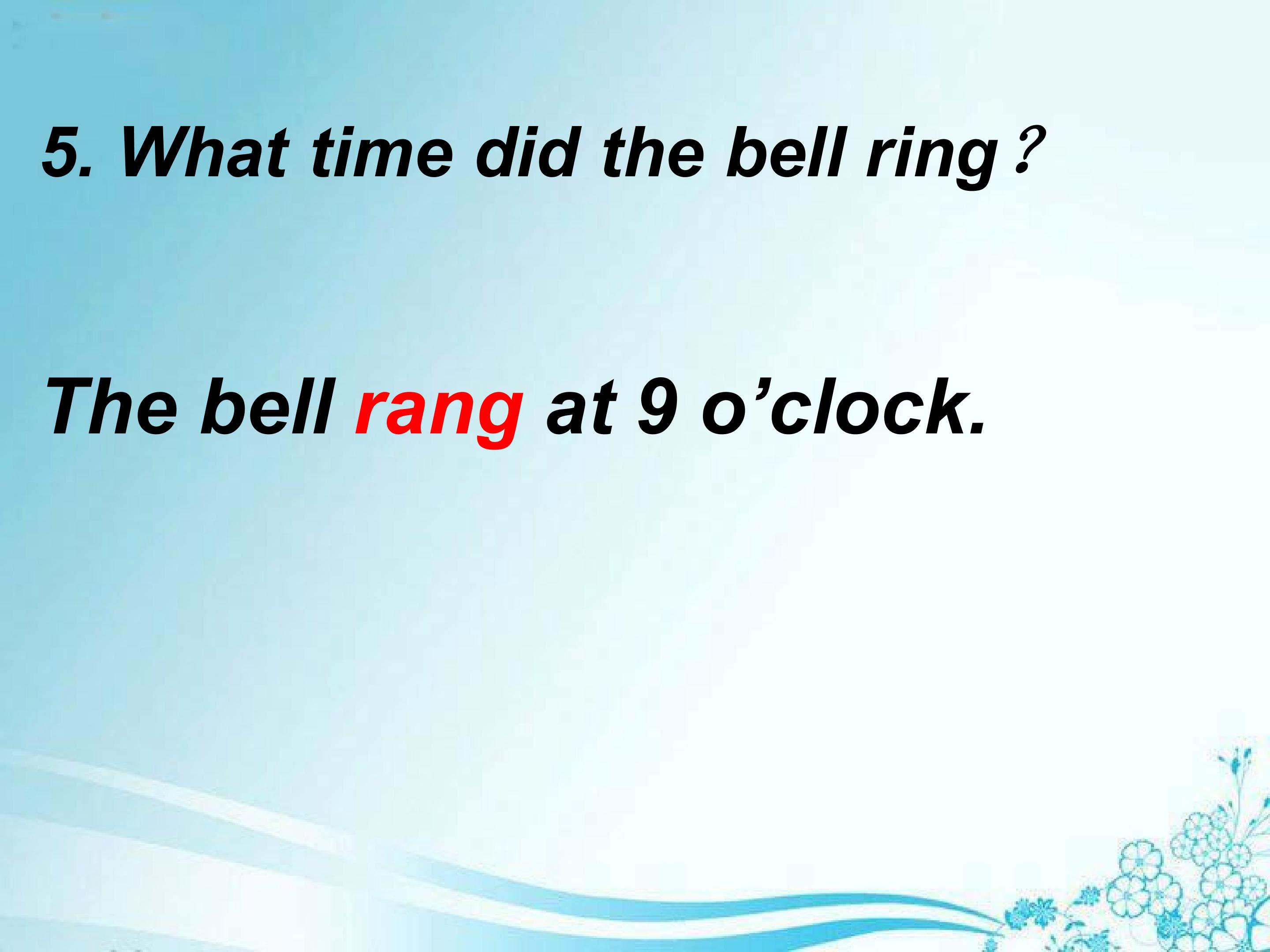 5. What time did the bell ring?

The bell rang at 9 o'clock.